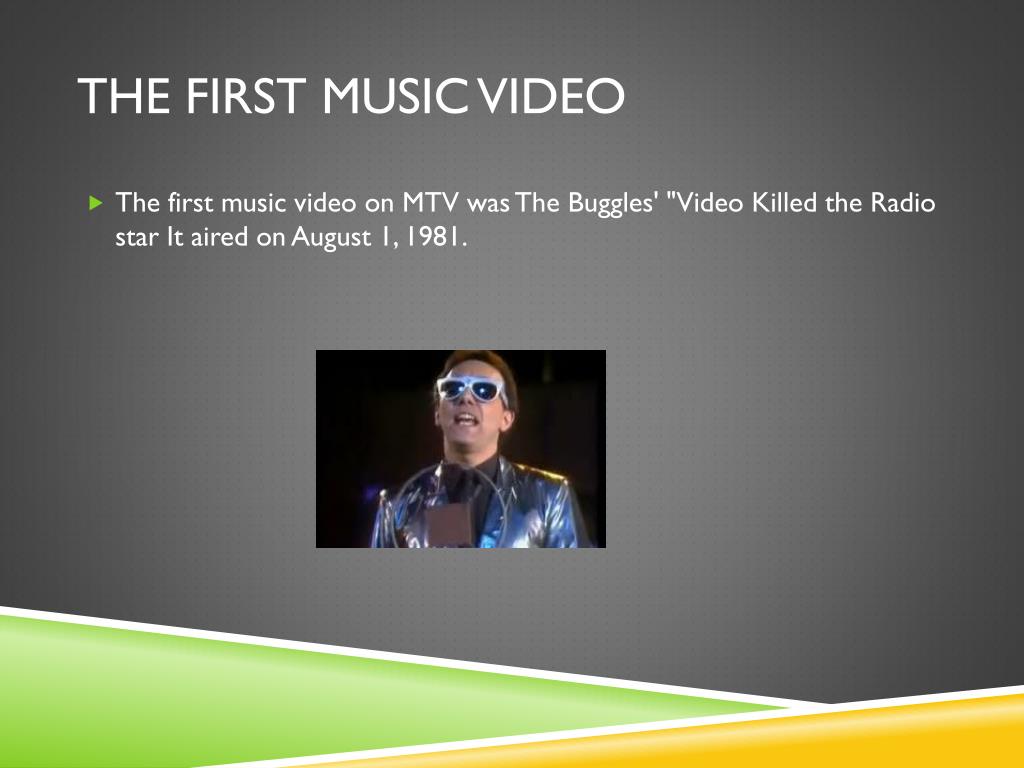 THE FIRST MUSIC VIDEO

The first music video on MTV was The Buggles' "Video Killed the Radio star It aired on August 1, 1981.